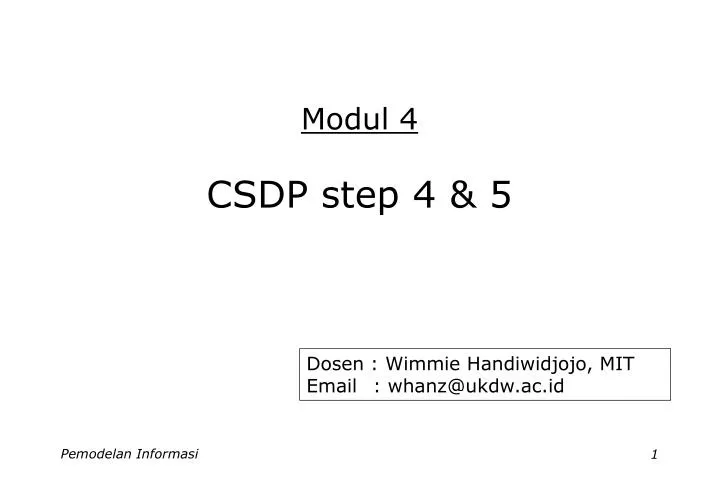 Modul 4

CSDP step 4 & 5

Dosen : Wimmie Handiwidjojo, MIT
Email : whanz@ukdw.ac.id

Pemodelan Informasi

1